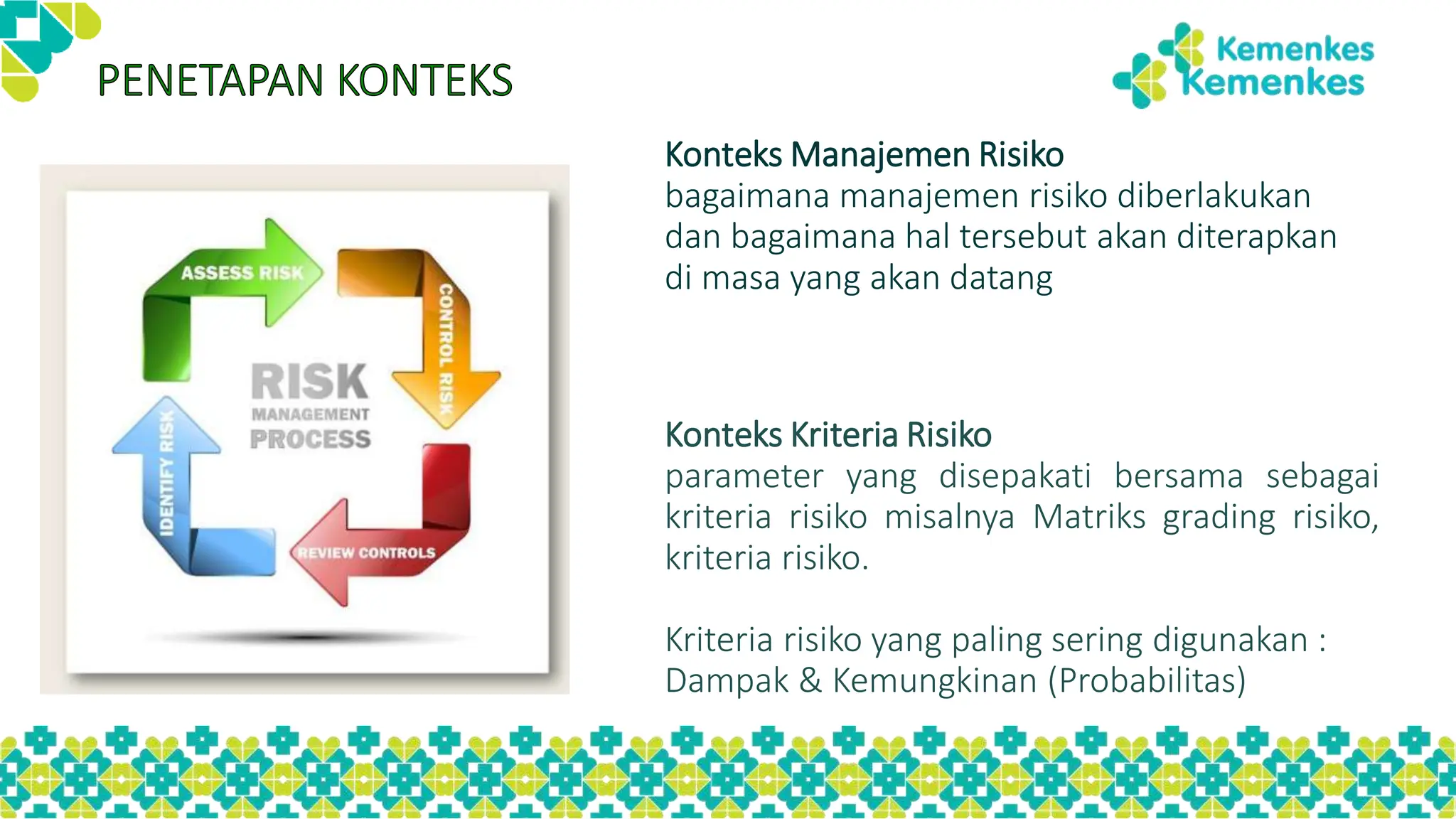 PENETAPAN KONTEKS

Kemenkes
Kemenkes

ASSESS RISK

CONTROL RISK

RISK
MANAGEMENT
PROCESS

IDENTIFY RISK

REVIEW CONTROLS

Konteks Manajemen Risiko
bagaimana manajemen risiko diberlakukan dan bagaimana hal tersebut akan diterapkan di masa yang akan datang

Konteks Kriteria Risiko
parameter yang disepakati bersama sebagai kriteria risiko misalnya Matriks grading risiko, kriteria risiko.

Kriteria risiko yang paling sering digunakan : Dampak & Kemungkinan (Probabilitas)